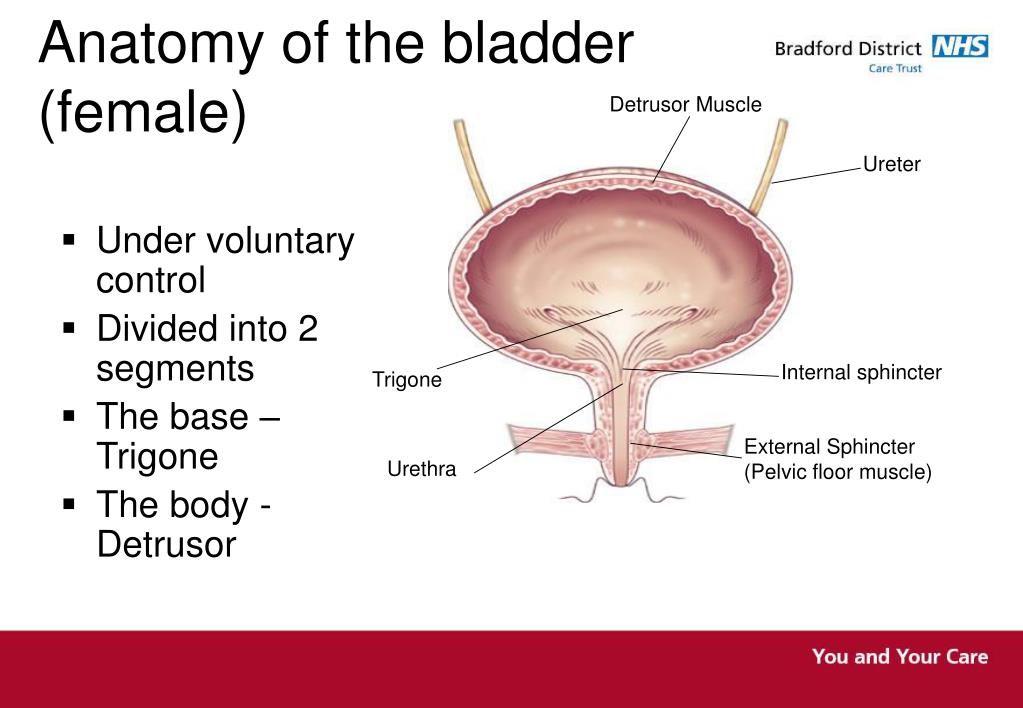 Anatomy of the bladder (female)

Bradford District NHS
Care Trust

▪ Under voluntary control
▪ Divided into 2 segments
▪ The base – Trigone
▪ The body - Detrusor

Detrusor Muscle

Ureter

Trigone

Internal sphincter

Urethra

External Sphincter (Pelvic floor muscle)

You and Your Care